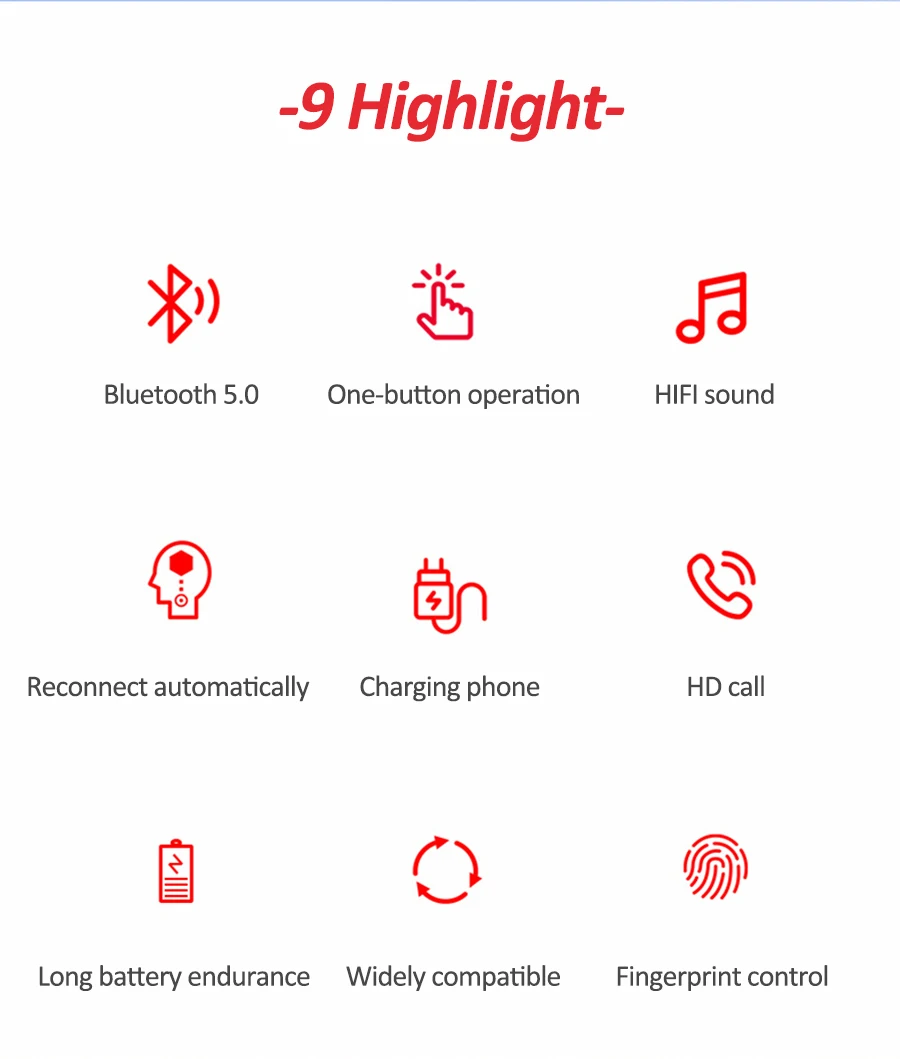 -9 Highlight-

Bluetooth 5.0

One-button operation

HIFI sound

Reconnect automatically

Charging phone

HD call

Long battery endurance

Widely compatible

Fingerprint control